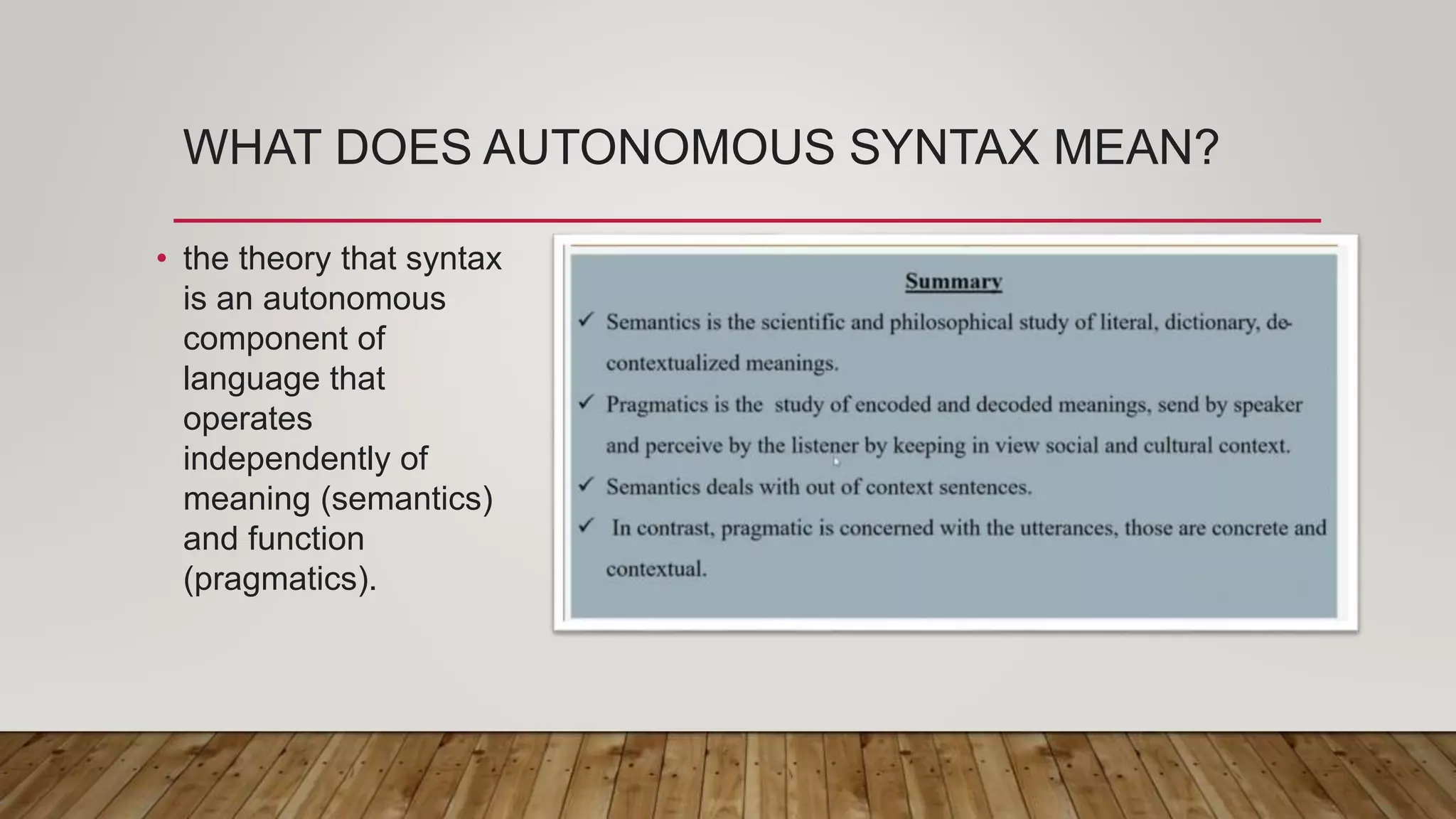 WHAT DOES AUTONOMOUS SYNTAX MEAN?

• the theory that syntax is an autonomous component of language that operates independently of meaning (semantics) and function (pragmatics).

Summary

✓ Semantics is the scientific and philosophical study of literal, dictionary, de-contextualized meanings.

✓ Pragmatics is the study of encoded and decoded meanings, send by speaker and perceive by the listener by keeping in view social and cultural context.

✓ Semantics deals with out of context sentences.

✓ In contrast, pragmatic is concerned with the utterances, those are concrete and contextual.